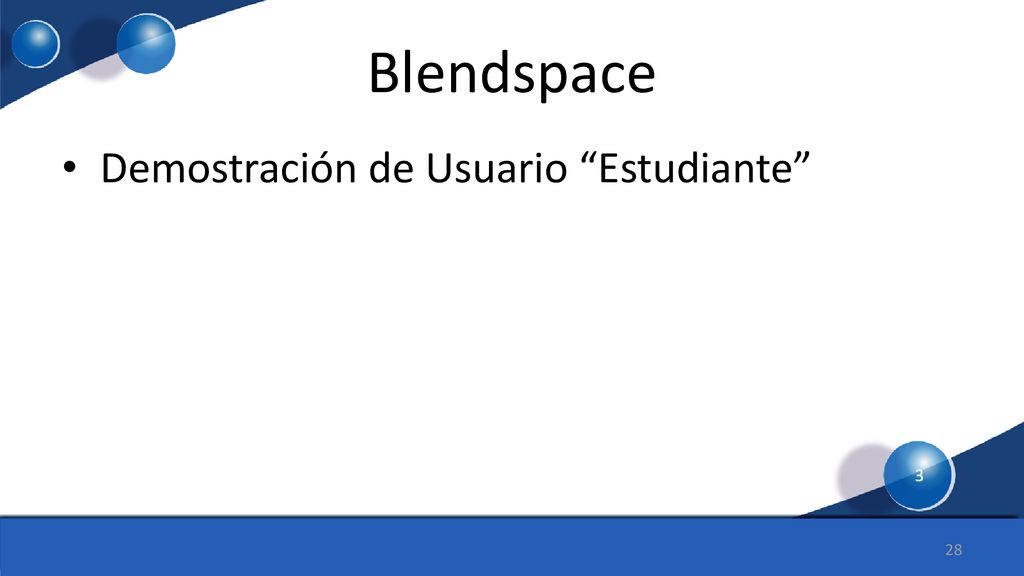 Blendspace

• Demostración de Usuario “Estudiante”

3

28